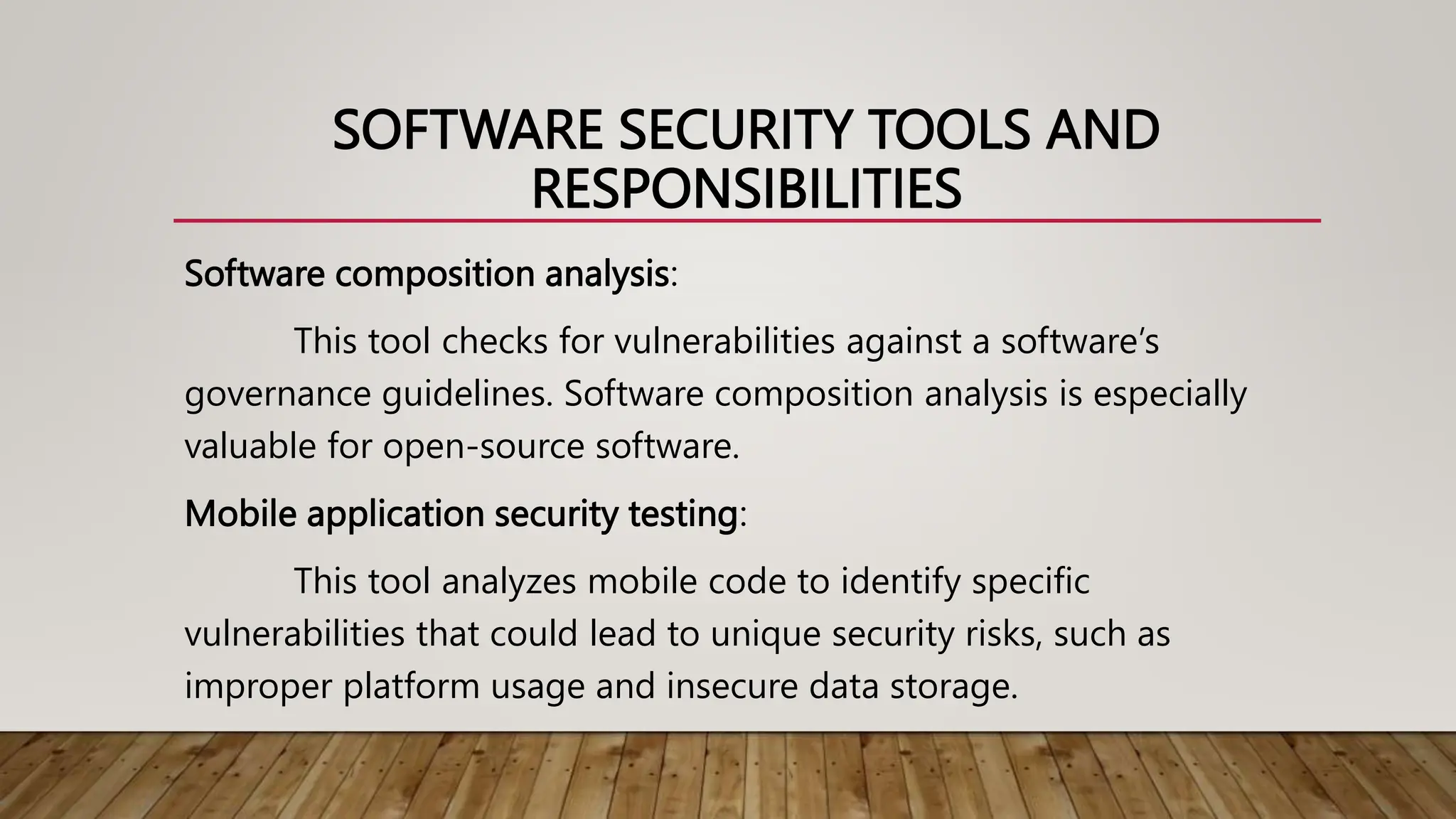 SOFTWARE SECURITY TOOLS AND RESPONSIBILITIES

Software composition analysis:

This tool checks for vulnerabilities against a software's governance guidelines. Software composition analysis is especially valuable for open-source software.

Mobile application security testing:

This tool analyzes mobile code to identify specific vulnerabilities that could lead to unique security risks, such as improper platform usage and insecure data storage.